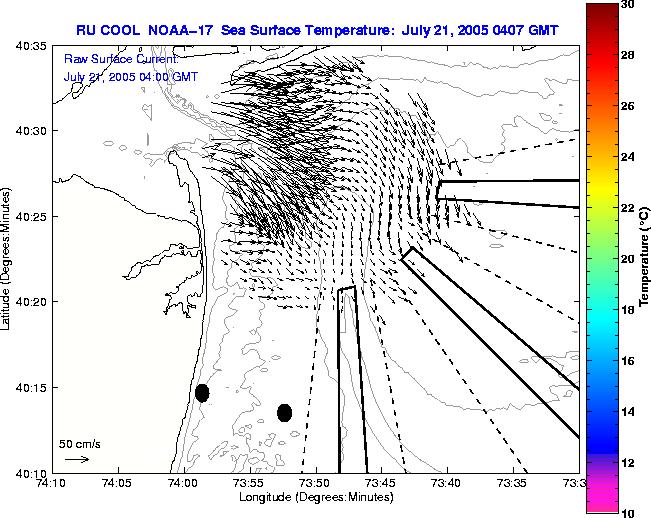 RU COOL NOAA-17 Sea Surface Temperature: July 21, 2005 0407 GMT

Raw Surface Current:
July 21, 2005 04:00 GMT

40:35
40:30
40:25
40:20
40:15
40:10

Latitude (Degrees:Minutes)

50 cm/s

74:10 74:05 74:00 73:55 73:50 73:45 73:40 73:35 73:3

Longitude (Degrees:Minutes)

30
28
26
24
22
20
18
16
14
12
10

Temperature (°C)